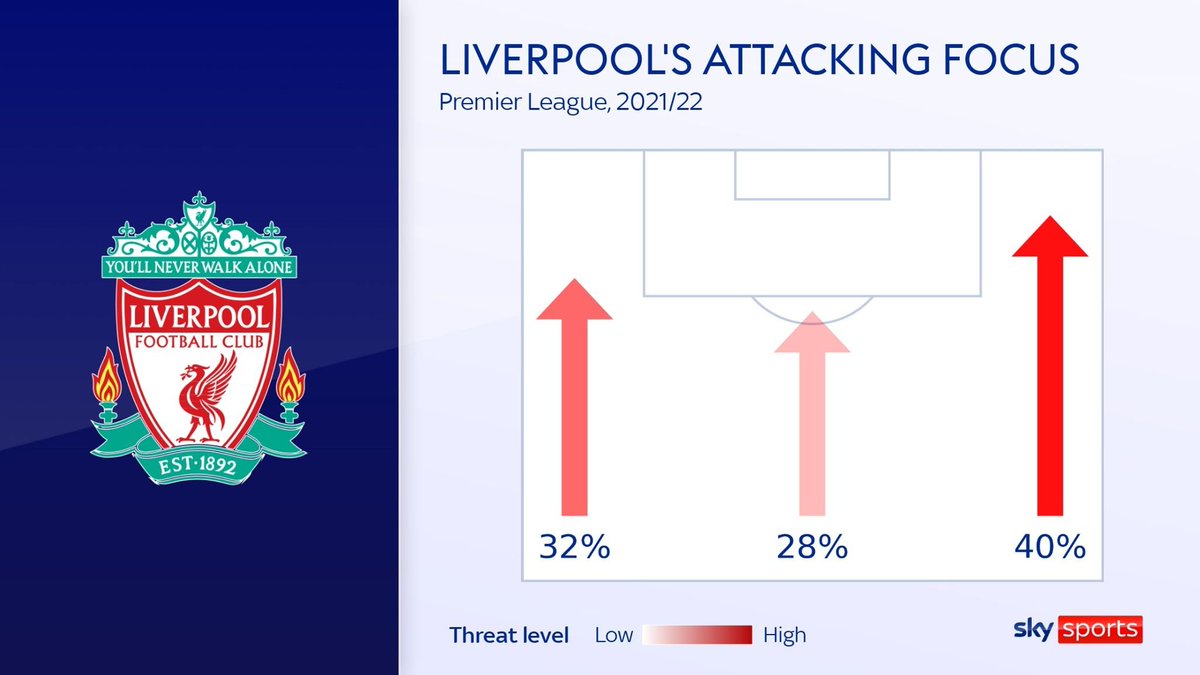 YOU'LL NEVER WALK ALONE
LIVERPOOL
FOOTBALL CLUB
EST·1892

LIVERPOOL'S ATTACKING FOCUS
Premier League, 2021/22

32%
28%
40%

Threat level Low High

sky sports